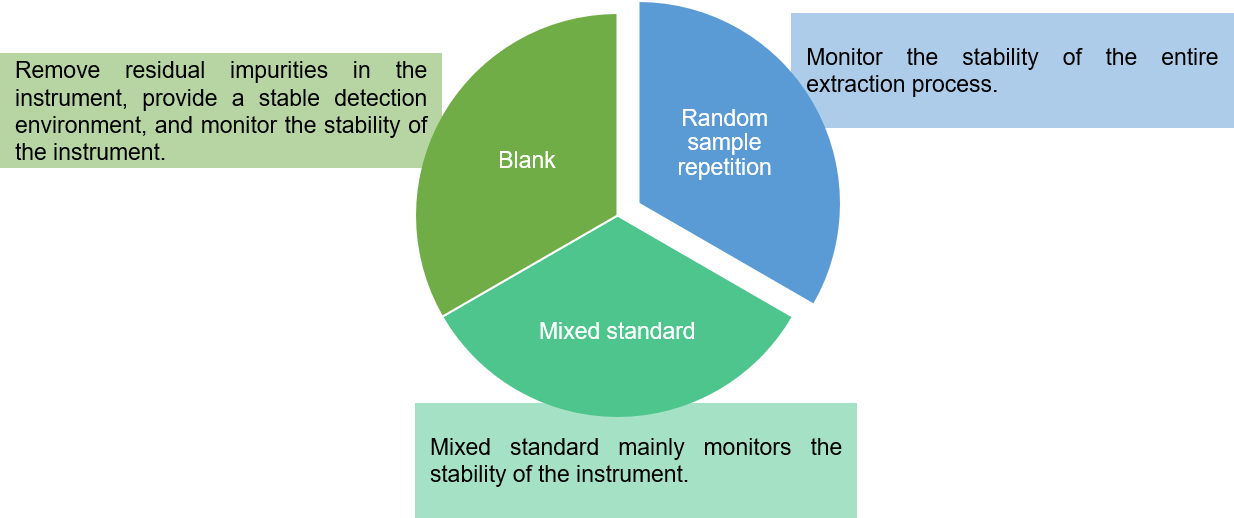 Remove residual impurities in the instrument, provide a stable detection environment, and monitor the stability of the instrument.

Blank

Random sample repetition

Monitor the stability of the entire extraction process.

Mixed standard

Mixed standard mainly monitors the stability of the instrument.